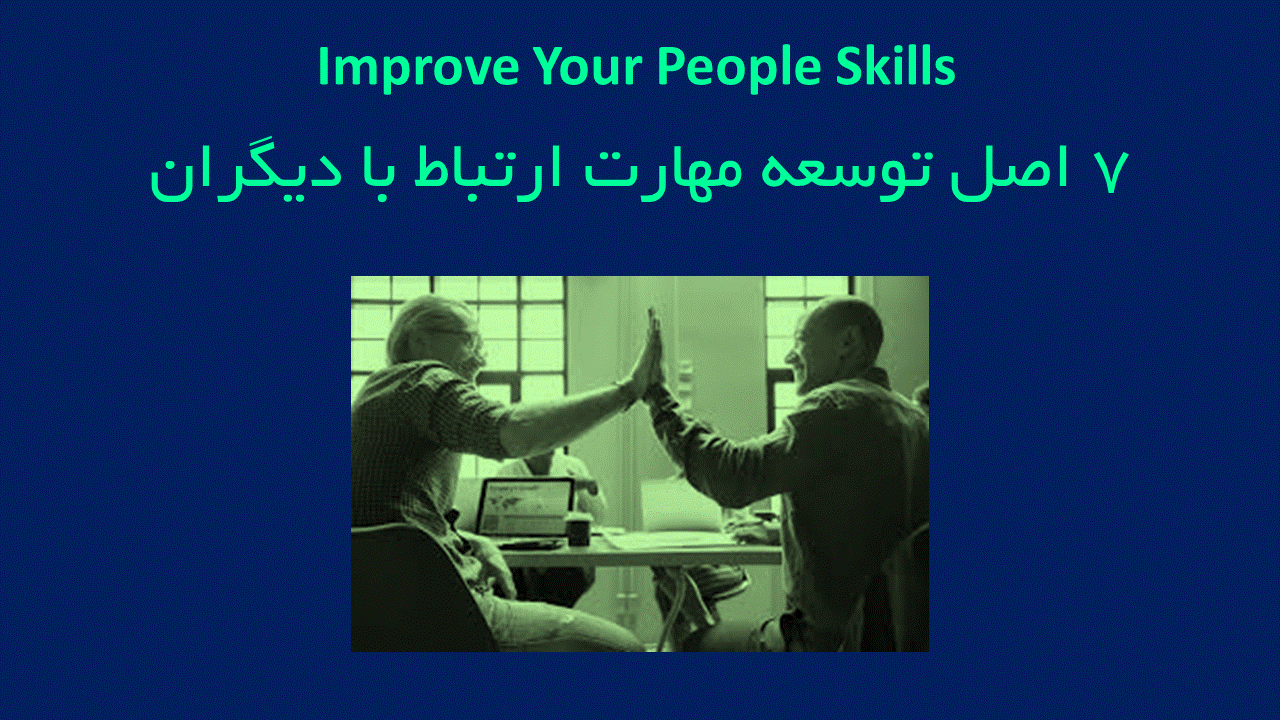 Improve Your People Skills

۷ اصل توسعه مهارت ارتباط با دیگران